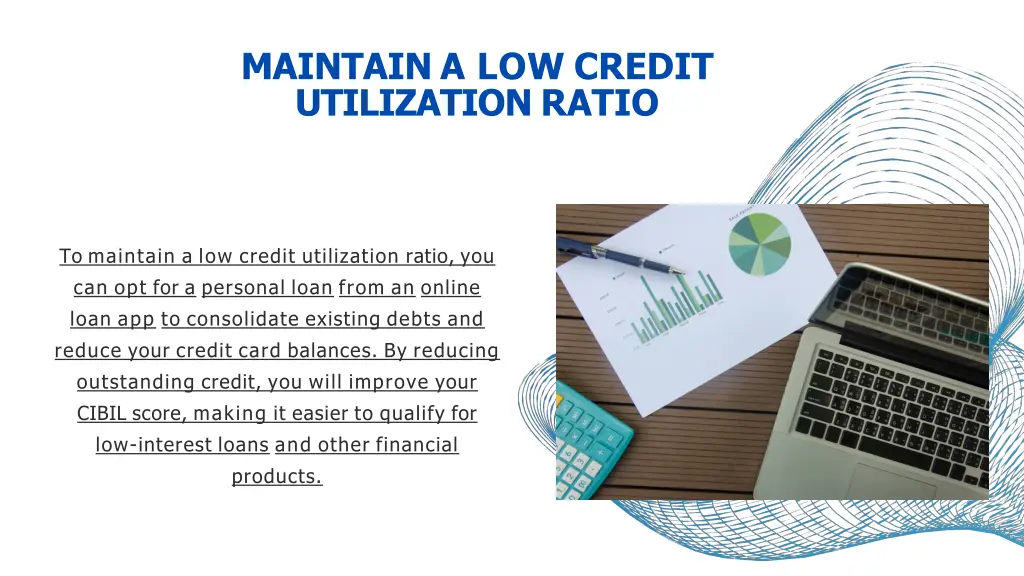 MAINTAIN A LOW CREDIT UTILIZATION RATIO

To maintain a low credit utilization ratio, you can opt for a personal loan from an online loan app to consolidate existing debts and reduce your credit card balances. By reducing outstanding credit, you will improve your CIBIL score, making it easier to qualify for low-interest loans and other financial products.